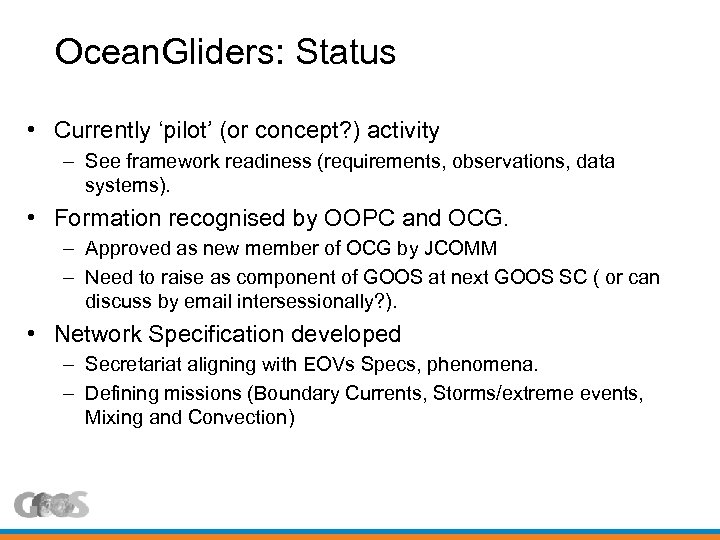 OceanGliders: Status

• Currently ‘pilot’ (or concept?) activity
– See framework readiness (requirements, observations, data systems).

• Formation recognised by OOPC and OCG.
– Approved as new member of OCG by JCOMM
– Need to raise as component of GOOS at next GOOS SC ( or can discuss by email intersessionally?).

• Network Specification developed
– Secretariat aligning with EOVs Specs, phenomena.
– Defining missions (Boundary Currents, Storms/extreme events, Mixing and Convection)

GOOS